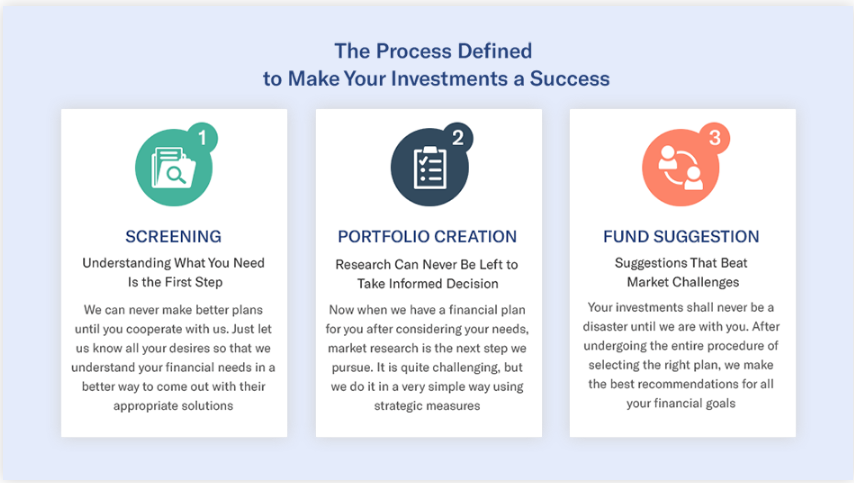 The Process Defined
to Make Your Investments a Success

1

SCREENING

Understanding What You Need Is the First Step

We can never make better plans until you cooperate with us. Just let us know all your desires so that we understand your financial needs in a better way to come out with their appropriate solutions

2

PORTFOLIO CREATION

Research Can Never Be Left to Take Informed Decision

Now when we have a financial plan for you after considering your needs, market research is the next step we pursue. It is quite challenging, but we do it in a very simple way using strategic measures

3

FUND SUGGESTION

Suggestions That Beat Market Challenges

Your investments shall never be a disaster until we are with you. After undergoing the entire procedure of selecting the right plan, we make the best recommendations for all your financial goals